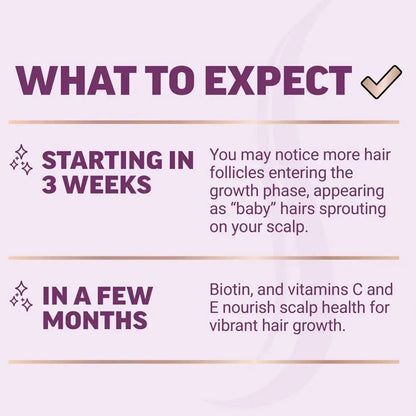 WHAT TO EXPECT

STARTING IN 3 WEEKS

You may notice more hair follicles entering the growth phase, appearing as “baby” hairs sprouting on your scalp.

IN A FEW MONTHS

Biotin, and vitamins C and E nourish scalp health for vibrant hair growth.